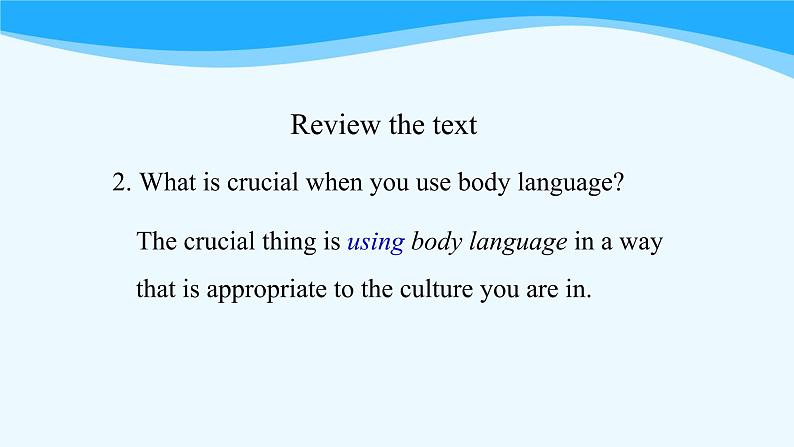 Review the text

2. What is crucial when you use body language?

The crucial thing is using body language in a way that is appropriate to the culture you are in.